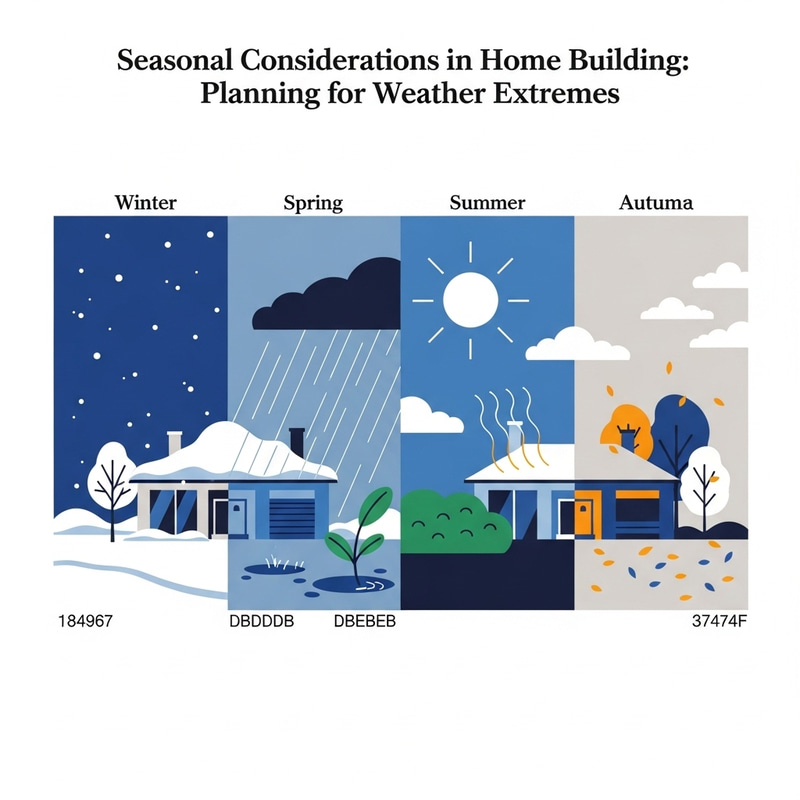 Seasonal Considerations in Home Building: Planning for Weather Extremes

Winter

Spring

Summer

Autuma

184967

DBDDDB

DBEBEB

37474F